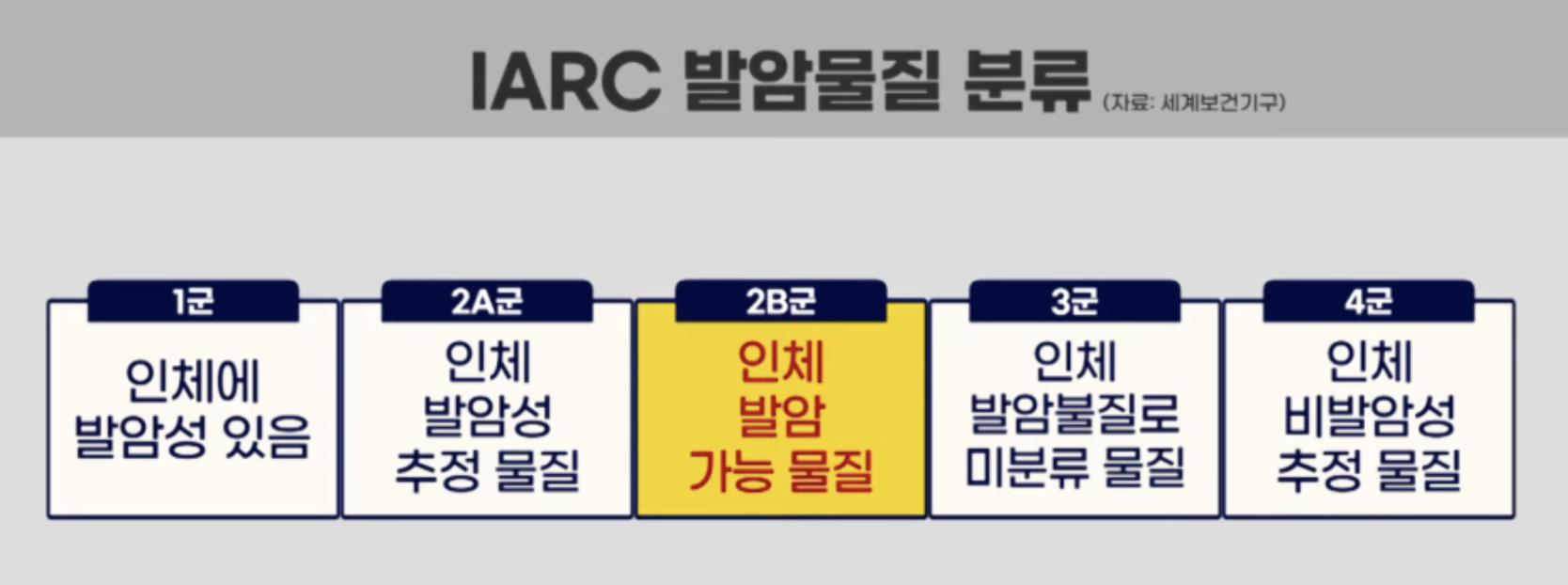 IARC 발암물질 분류 (자료: 세계보건기구)

1군
인체에 발암성 있음

2A군
인체 발암성 추정 물질

2B군
인체 발암 가능 물질

3군
인체 발암불질로 미분류 물질

4군
인체 비발암성 추정 물질